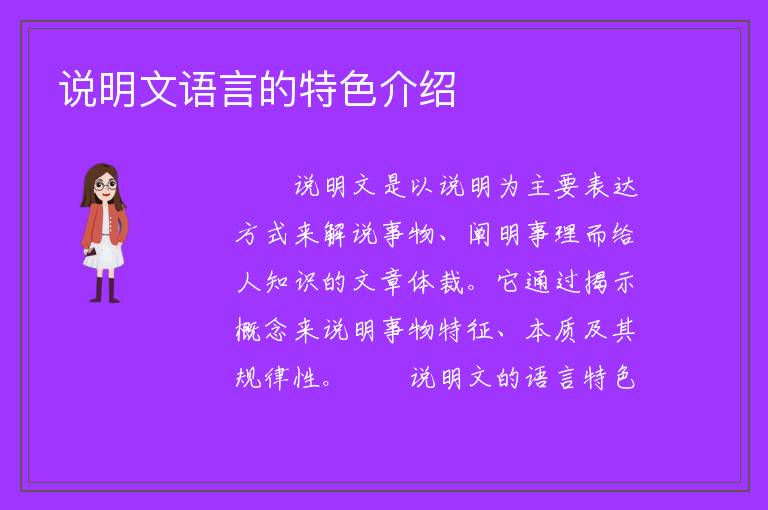 说明文语言的特色介绍

说明文是以说明为主要表达方式来解说事物、阐明事理而给人知识的文章体裁。它通过揭示概念来说明事物特征、本质及其规律性。　　说明文的语言特色